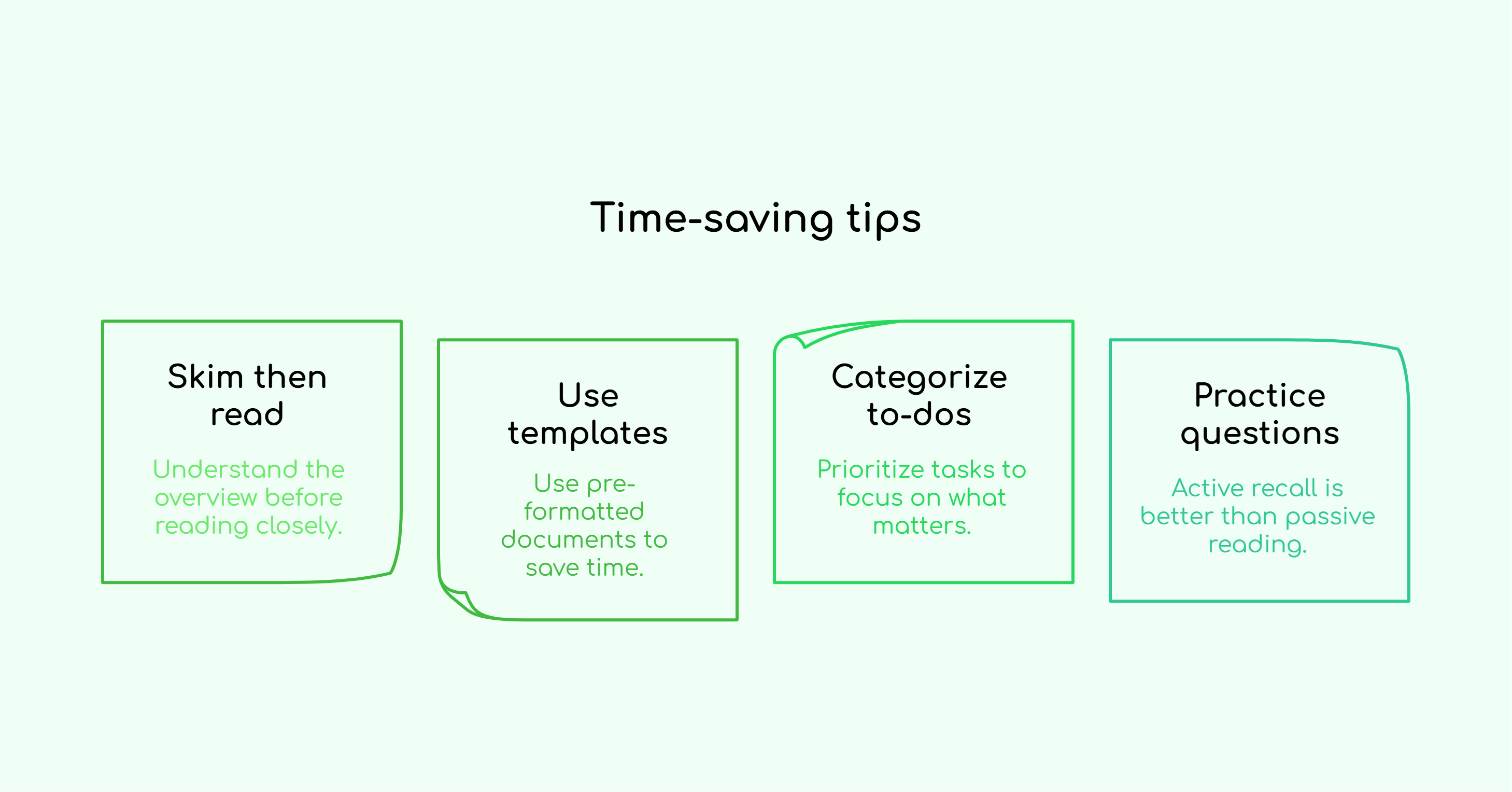 Time-saving tips

Skim then read

Understand the overview before reading closely.

Use templates

Use pre-formatted documents to save time.

Categorize to-dos

Prioritize tasks to focus on what matters.

Practice questions

Active recall is better than passive reading.